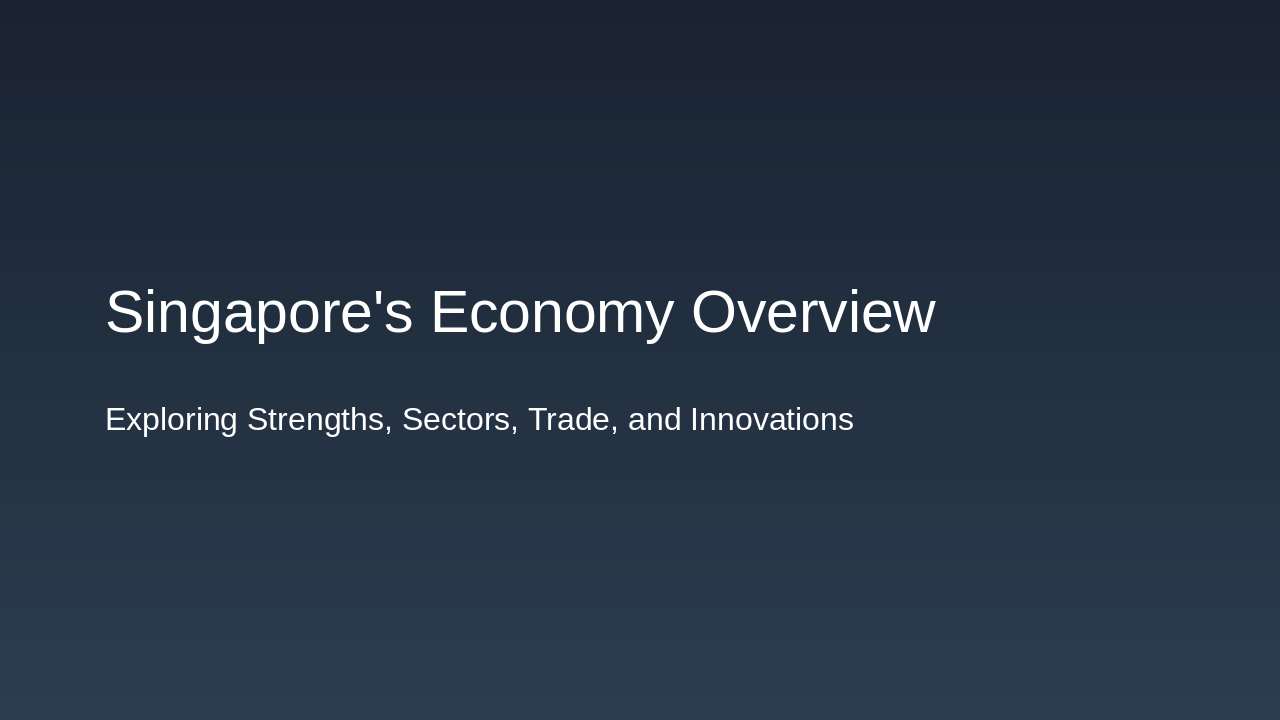 Singapore's Economy Overview

Exploring Strengths, Sectors, Trade, and Innovations